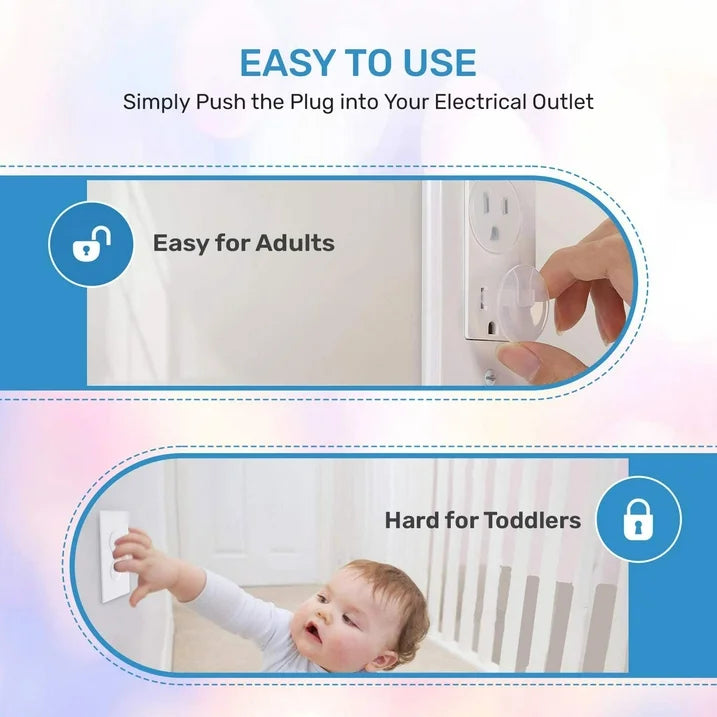 EASY TO USE

Simply Push the Plug into Your Electrical Outlet

Easy for Adults

Hard for Toddlers